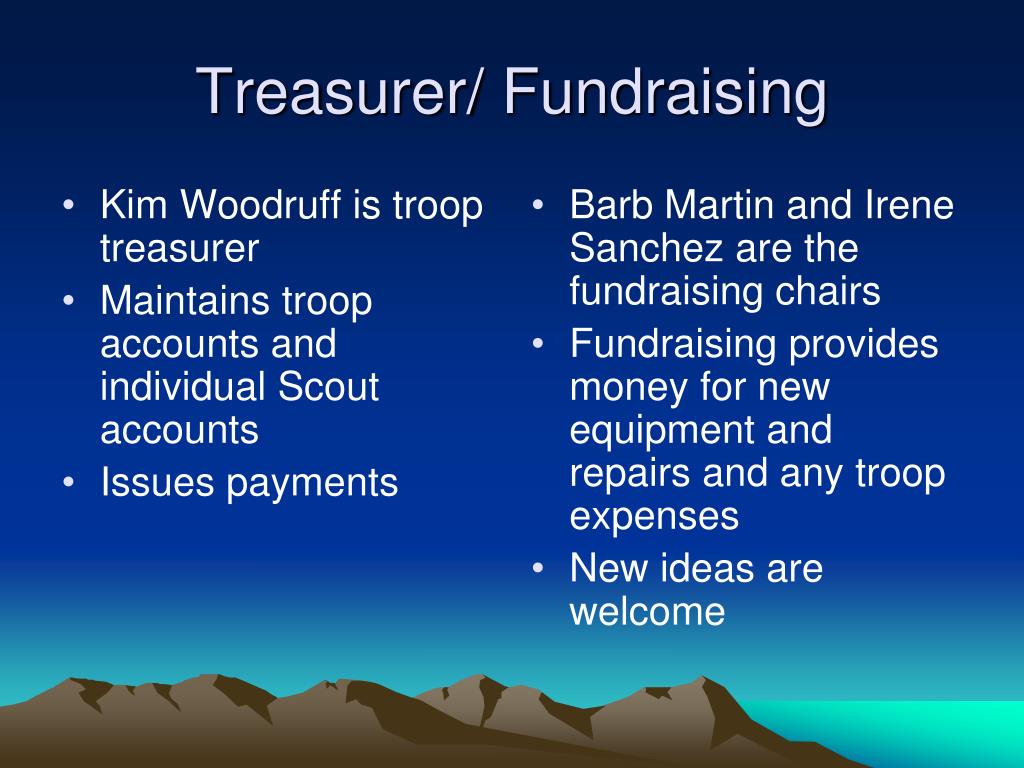 Treasurer/ Fundraising

• Kim Woodruff is troop treasurer
• Maintains troop accounts and individual Scout accounts
• Issues payments

• Barb Martin and Irene Sanchez are the fundraising chairs
• Fundraising provides money for new equipment and repairs and any troop expenses
• New ideas are welcome